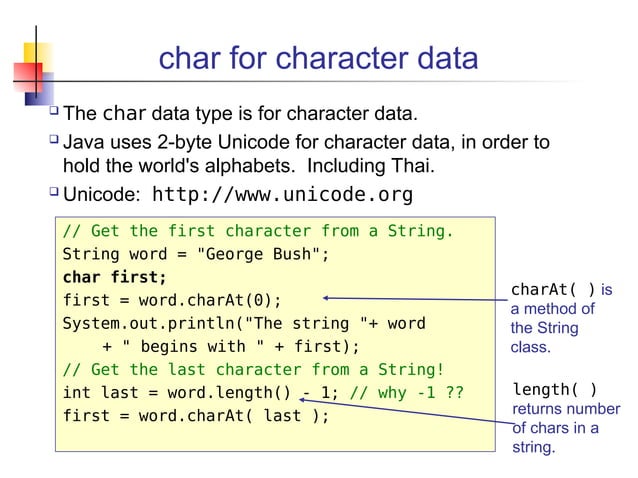 char for character data

The char data type is for character data.

Java uses 2-byte Unicode for character data, in order to hold the world's alphabets. Including Thai.

Unicode: http://www.unicode.org

// Get the first character from a String.
String word = "George Bush";
char first;
first = word.charAt(0);
System.out.println("The string "+ word
    + " begins with " + first);
// Get the last character from a String!
int last = word.length() - 1; // why -1 ??
first = word.charAt( last );

charAt( ) is a method of the String class.

length( ) returns number of chars in a string.